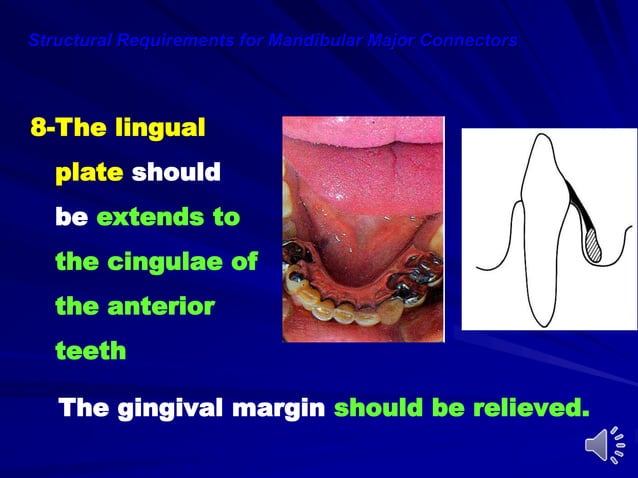 Structural Requirements for Mandibular Major Connectors

8-The lingual plate should be extends to the cingulae of the anterior teeth

The gingival margin should be relieved.